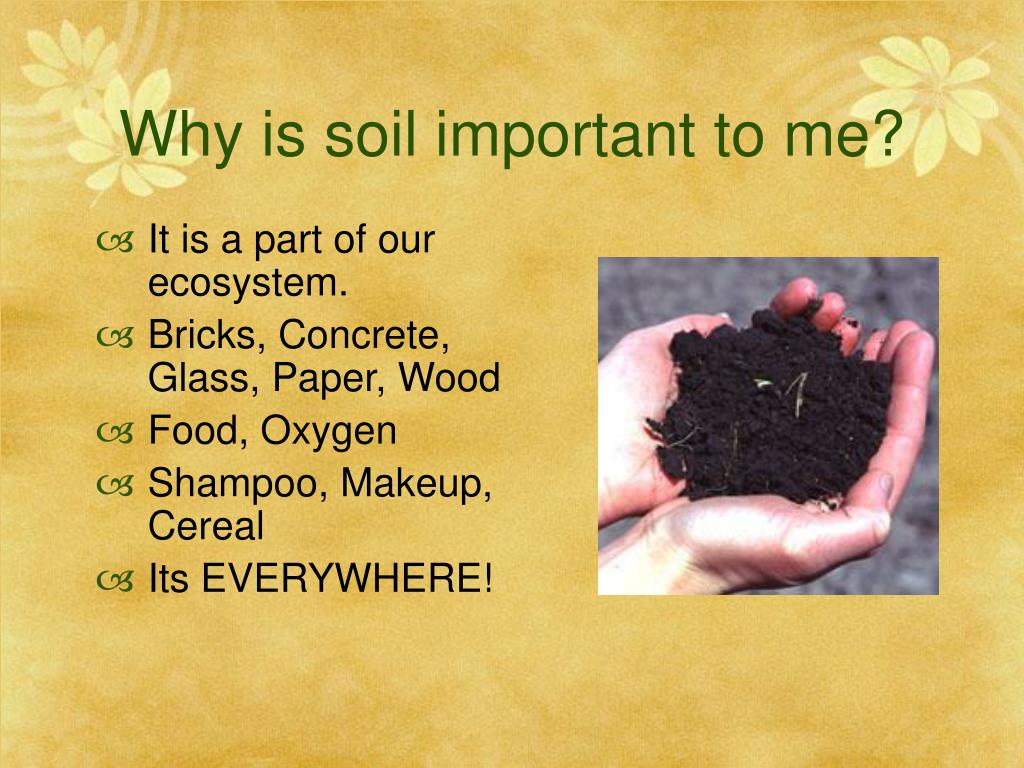 Why is soil important to me?

It is a part of our ecosystem.
Bricks, Concrete, Glass, Paper, Wood
Food, Oxygen
Shampoo, Makeup, Cereal
Its EVERYWHERE!